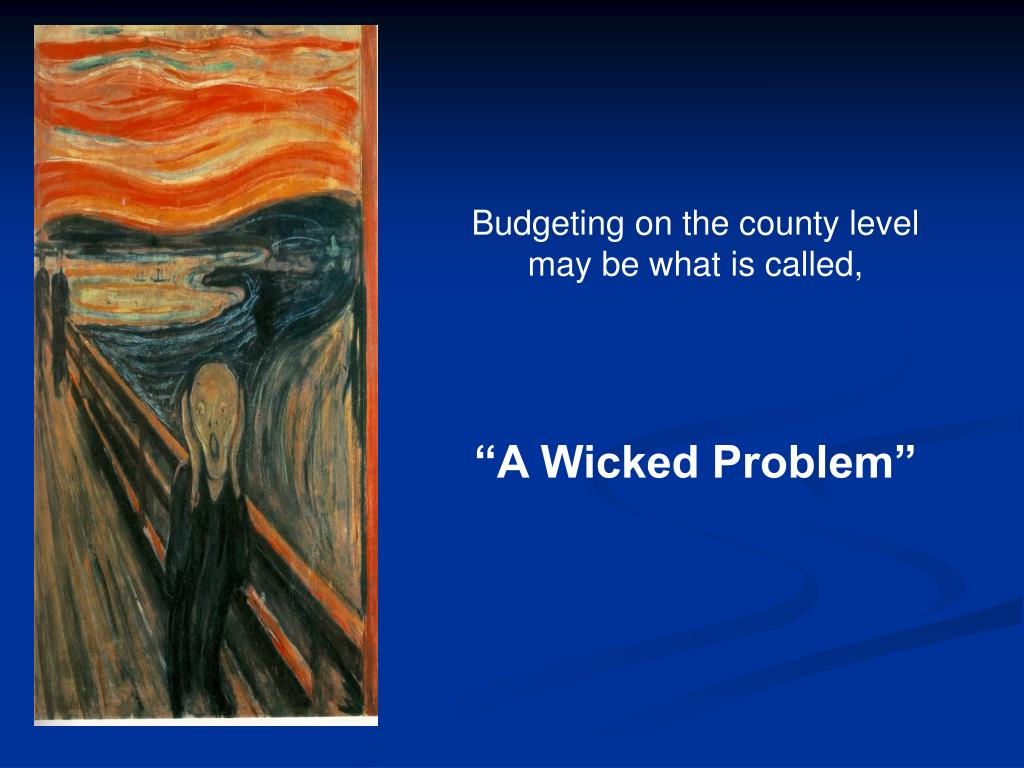 Budgeting on the county level may be what is called,

“A Wicked Problem”